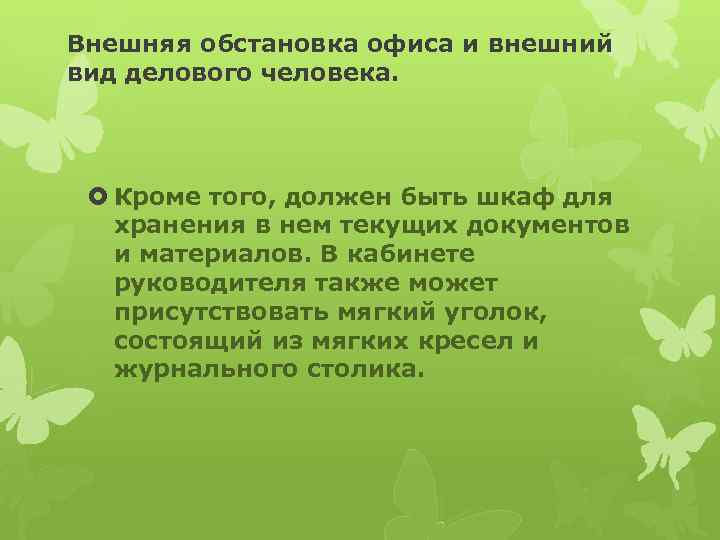 Внешняя обстановка офиса и внешний вид делового человека.

Кроме того, должен быть шкаф для хранения в нем текущих документов и материалов. В кабинете руководителя также может присутствовать мягкий уголок, состоящий из мягких кресел и журнального столика.